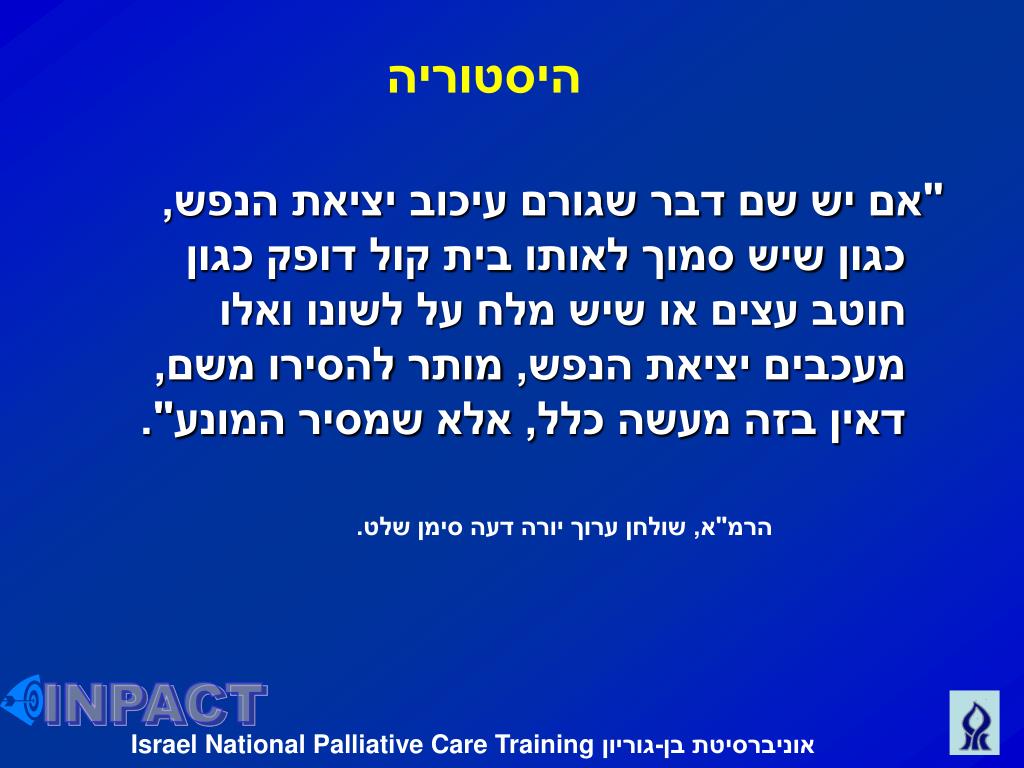 היסטוריה

"אם יש שם דבר שגורם עיכוב יציאת הנפש, כגון שיש סמוך לאותו בית קול דופק כגון חוטב עצים או שיש מלח על לשונו ואלו מעכבים יציאת הנפש, מותר להסירו משם, דאין בזה מעשה כלל, אלא שמסיר המונע".

הרמ"א, שולחן ערוך יורה דעה סימן שלט.

INPACT

Israel National Palliative Care Training אוניברסיטת בן-גוריון